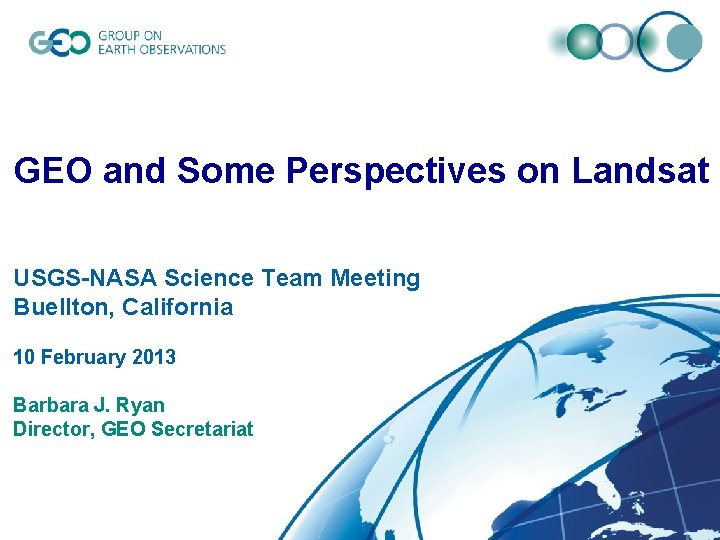 GEO GROUP ON EARTH OBSERVATIONS

GEO and Some Perspectives on Landsat

USGS-NASA Science Team Meeting
Buellton, California

10 February 2013

Barbara J. Ryan
Director, GEO Secretariat